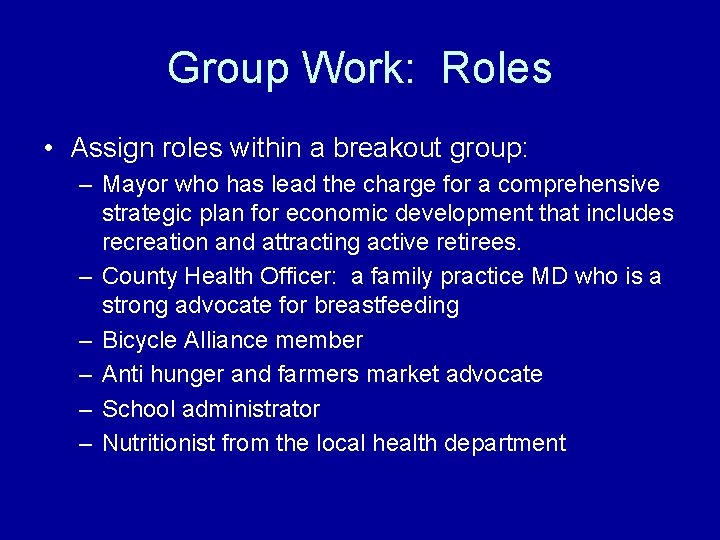 Group Work:  Roles

• Assign roles within a breakout group:
  – Mayor who has lead the charge for a comprehensive strategic plan for economic development that includes recreation and attracting active retirees.
  – County Health Officer:  a family practice MD who is a strong advocate for breastfeeding
  – Bicycle Alliance member
  – Anti hunger and farmers market advocate
  – School administrator
  – Nutritionist from the local health department